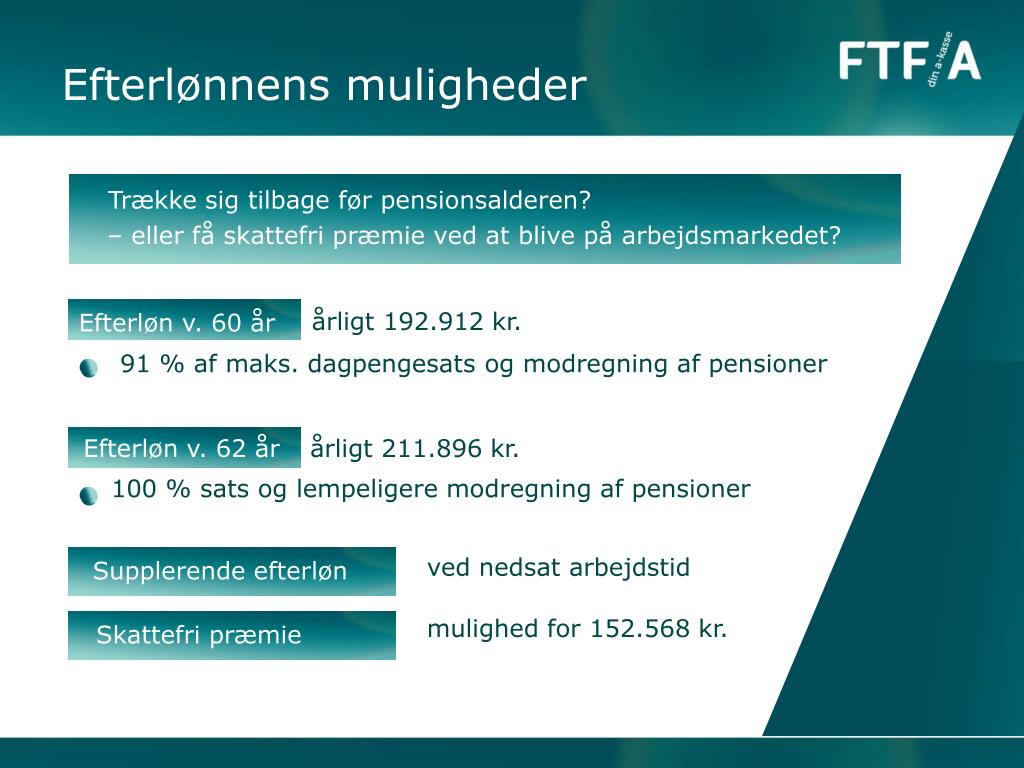 Efterlønnens muligheder

FTF A
din a-kasse

Trække sig tilbage før pensionsalderen?
– eller få skattefri præmie ved at blive på arbejdsmarkedet?

Efterløn v. 60 år årligt 192.912 kr.

91 % af maks. dagpengesats og modregning af pensioner

Efterløn v. 62 år årligt 211.896 kr.

100 % sats og lempeligere modregning af pensioner

Supplerende efterløn ved nedsat arbejdstid

Skattefri præmie mulighed for 152.568 kr.